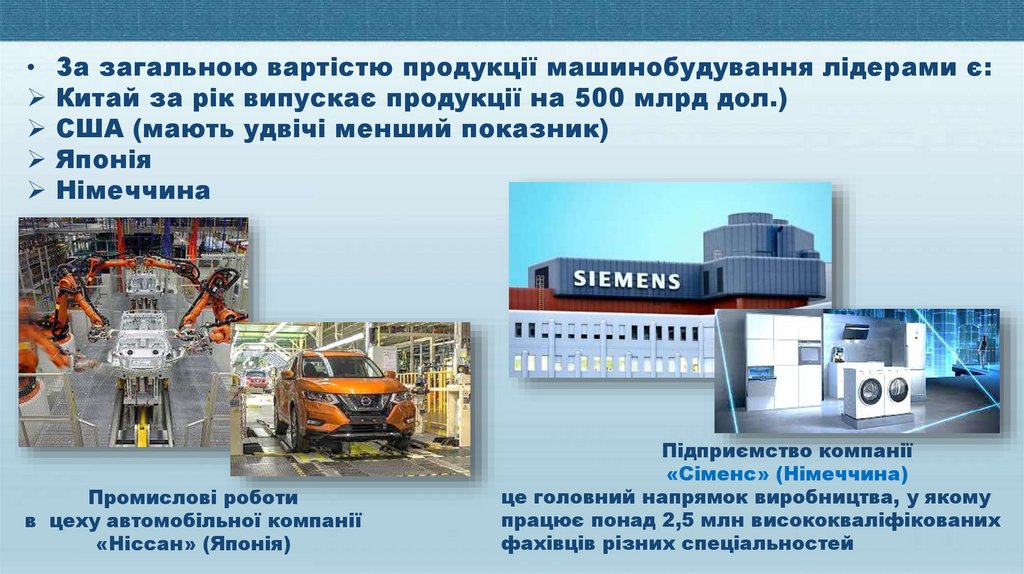 • За загальною вартістю продукції машинобудування лідерами є:
➢ Китай за рік випускає продукції на 500 млрд дол.)
➢ США (мають удвічі менший показник)
➢ Японія
➢ Німеччина

SIEMENS

Промислові роботи
в цеху автомобільної компанії
«Ніссан» (Японія)

Підприємство компанії
«Сіменс» (Німеччина)
це головний напрямок виробництва, у якому працює понад 2,5 млн висококваліфікованих фахівців різних спеціальностей